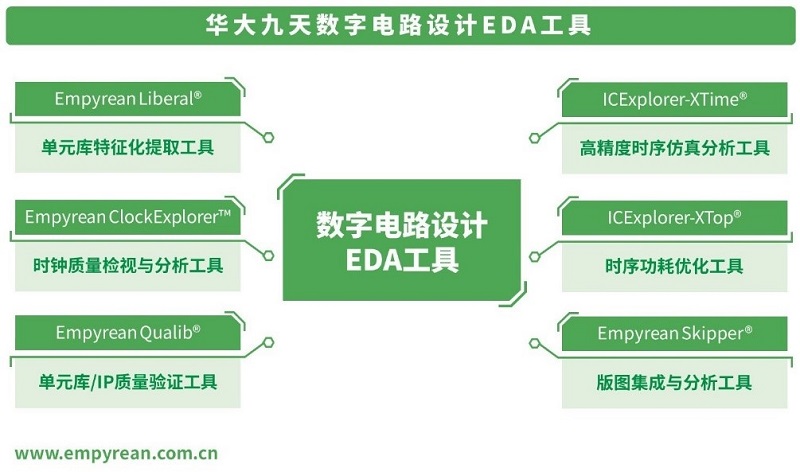 华大九天数字电路设计EDA工具

Empyrean Liberal®
单元库特征化提取工具

Empyrean ClockExplorer™
时钟质量检视与分析工具

Empyrean Qualib®
单元库/IP质量验证工具

数字电路设计
EDA工具

ICExplorer-XTime®
高精度时序仿真分析工具

ICExplorer-XTop®
时序功耗优化工具

Empyrean Skipper®
版图集成与分析工具

www.empyrean.com.cn